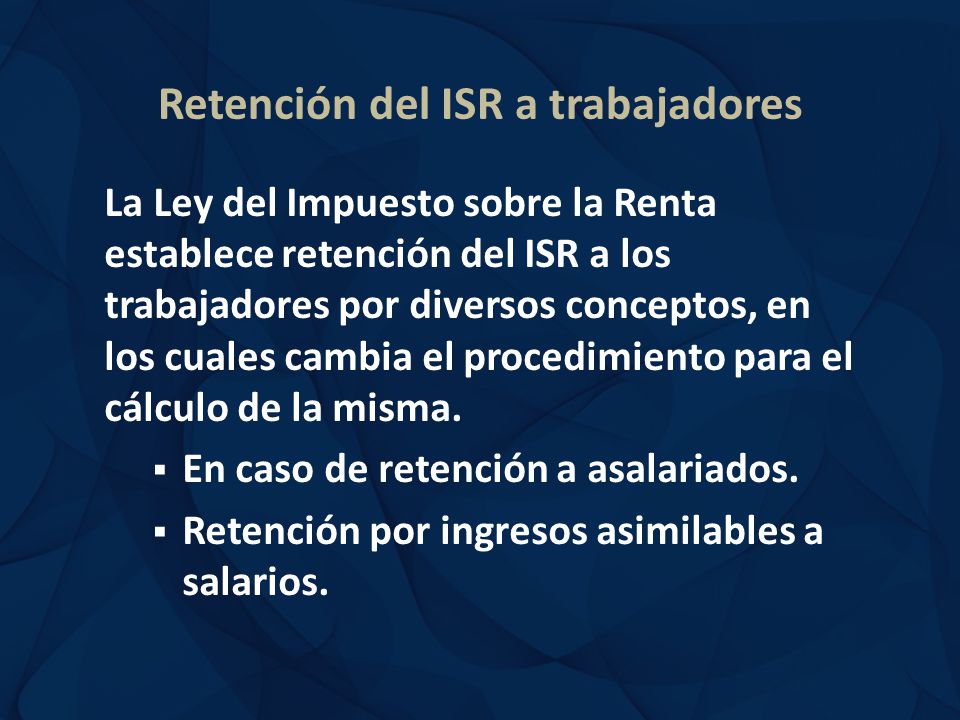 Retención del ISR a trabajadores

La Ley del Impuesto sobre la Renta establece retención del ISR a los trabajadores por diversos conceptos, en los cuales cambia el procedimiento para el cálculo de la misma.

▪ En caso de retención a asalariados.
▪ Retención por ingresos asimilables a salarios.